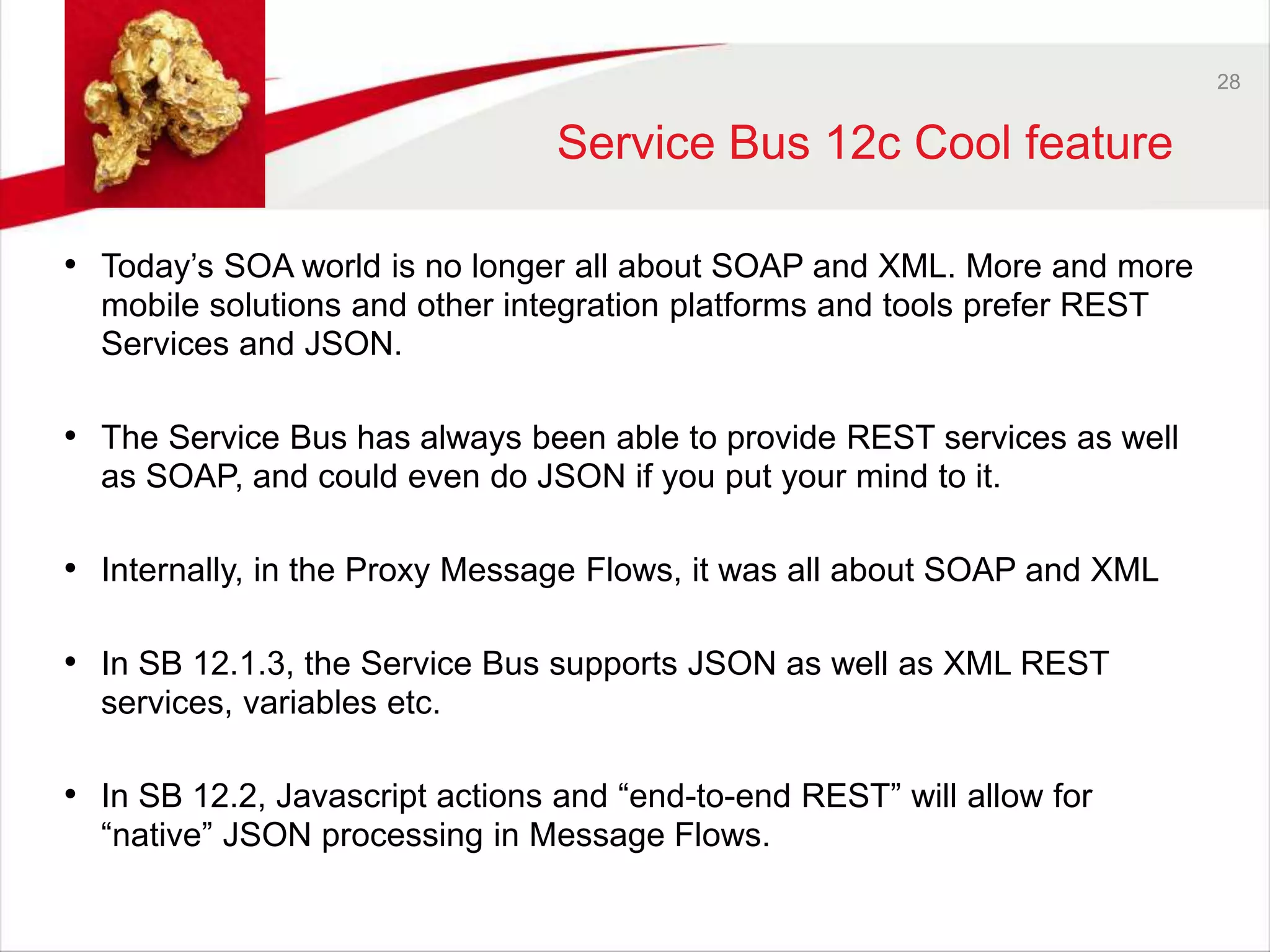 28

Service Bus 12c Cool feature

• Today’s SOA world is no longer all about SOAP and XML. More and more mobile solutions and other integration platforms and tools prefer REST Services and JSON.

• The Service Bus has always been able to provide REST services as well as SOAP, and could even do JSON if you put your mind to it.

• Internally, in the Proxy Message Flows, it was all about SOAP and XML

• In SB 12.1.3, the Service Bus supports JSON as well as XML REST services, variables etc.

• In SB 12.2, Javascript actions and “end-to-end REST” will allow for “native” JSON processing in Message Flows.